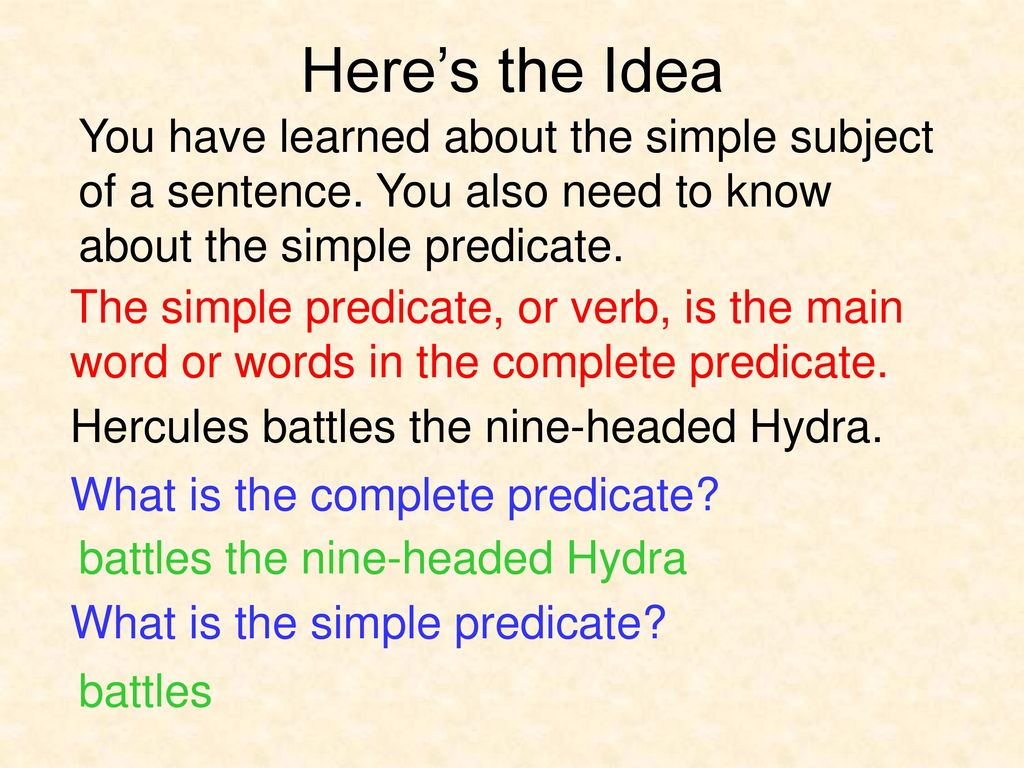 Here’s the Idea

You have learned about the simple subject of a sentence. You also need to know about the simple predicate.

The simple predicate, or verb, is the main word or words in the complete predicate.

Hercules battles the nine-headed Hydra.

What is the complete predicate?

battles the nine-headed Hydra

What is the simple predicate?

battles